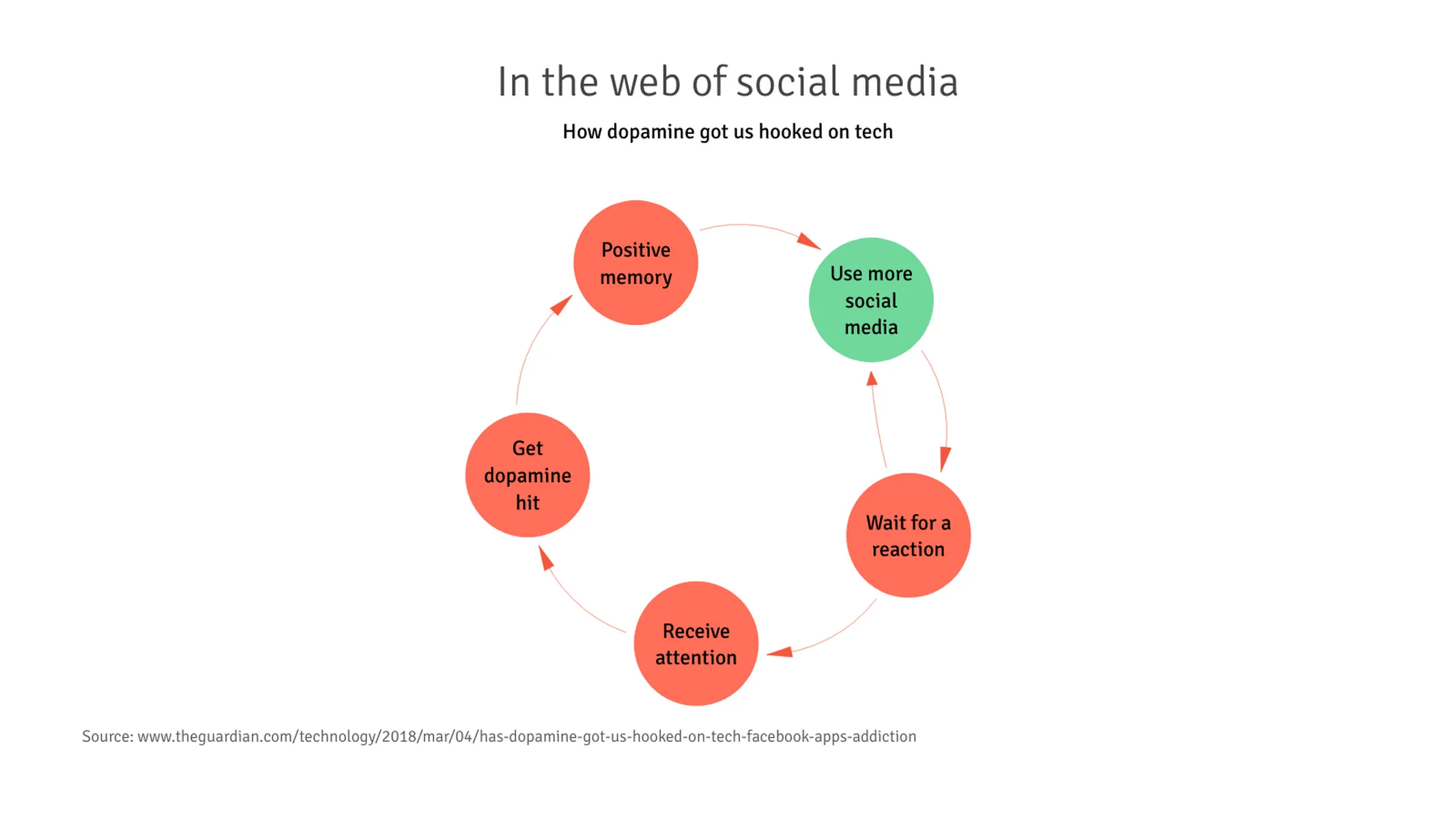 In the web of social media

How dopamine got us hooked on tech

Positive memory

Use more social media

Wait for a reaction

Receive attention

Get dopamine hit

Source: www.theguardian.com/technology/2018/mar/04/has-dopamine-got-us-hooked-on-tech-facebook-apps-addiction